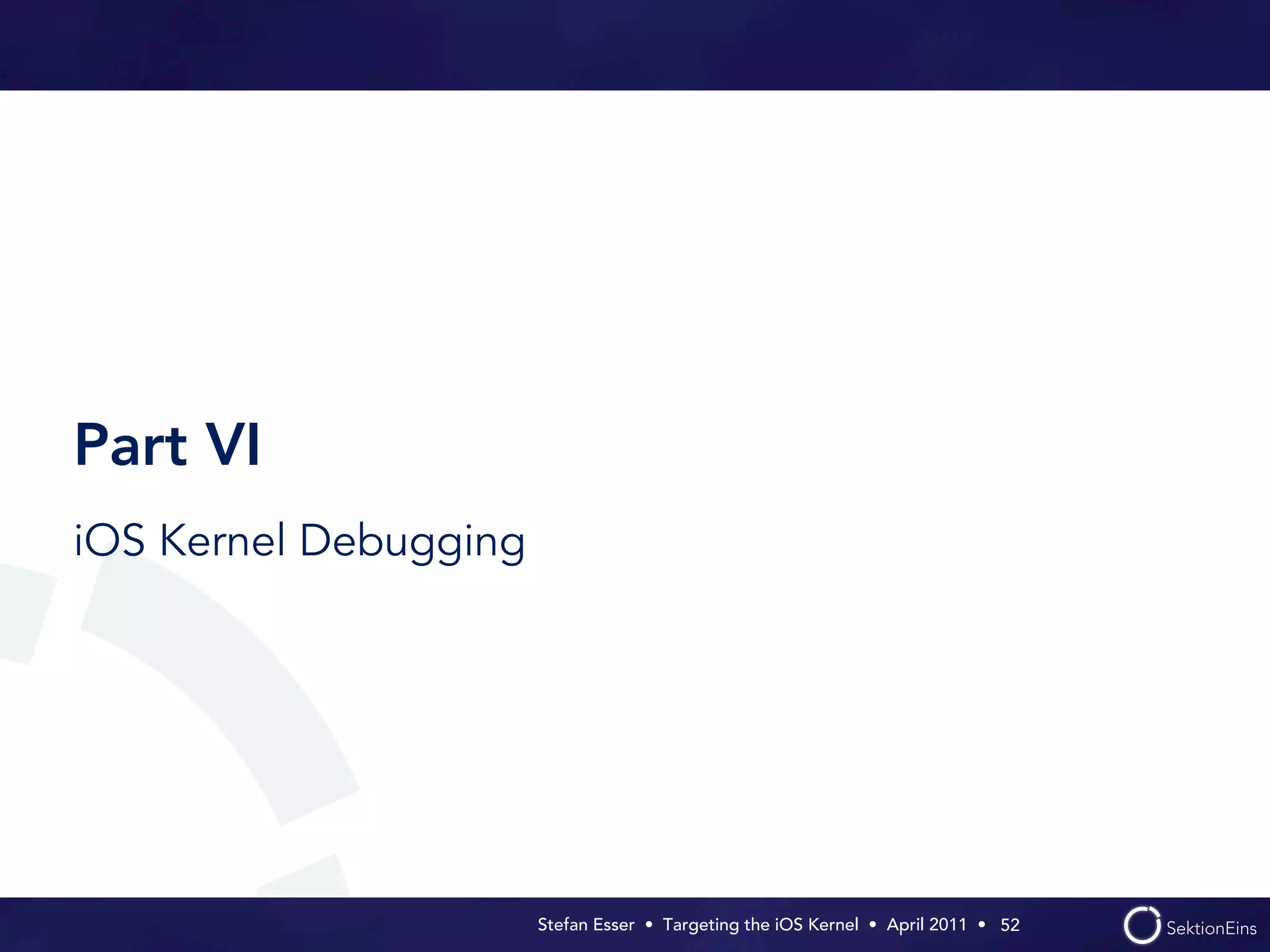 Part VI

iOS Kernel Debugging

Stefan Esser • Targeting the iOS Kernel • April 2011 • 52

SektionEins